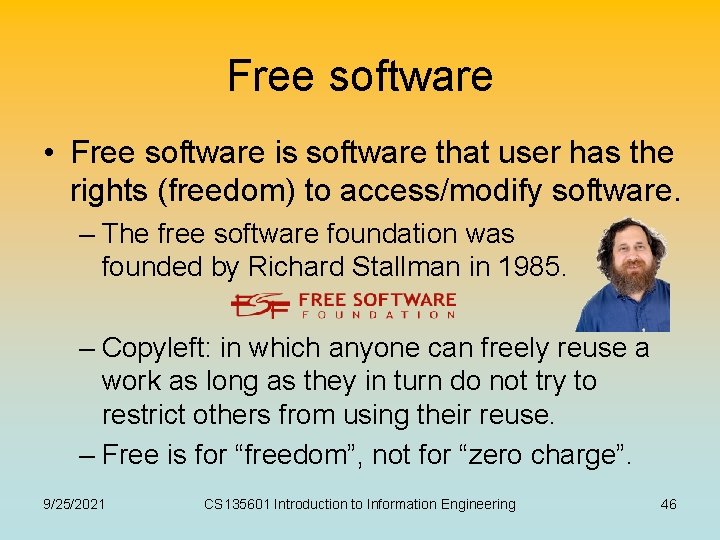 Free software

• Free software is software that user has the rights (freedom) to access/modify software.

– The free software foundation was founded by Richard Stallman in 1985.

FSF FREE SOFTWARE FOUNDATION

– Copyleft: in which anyone can freely reuse a work as long as they in turn do not try to restrict others from using their reuse.

– Free is for “freedom”, not for “zero charge”.

9/25/2021 CS135601 Introduction to Information Engineering 46